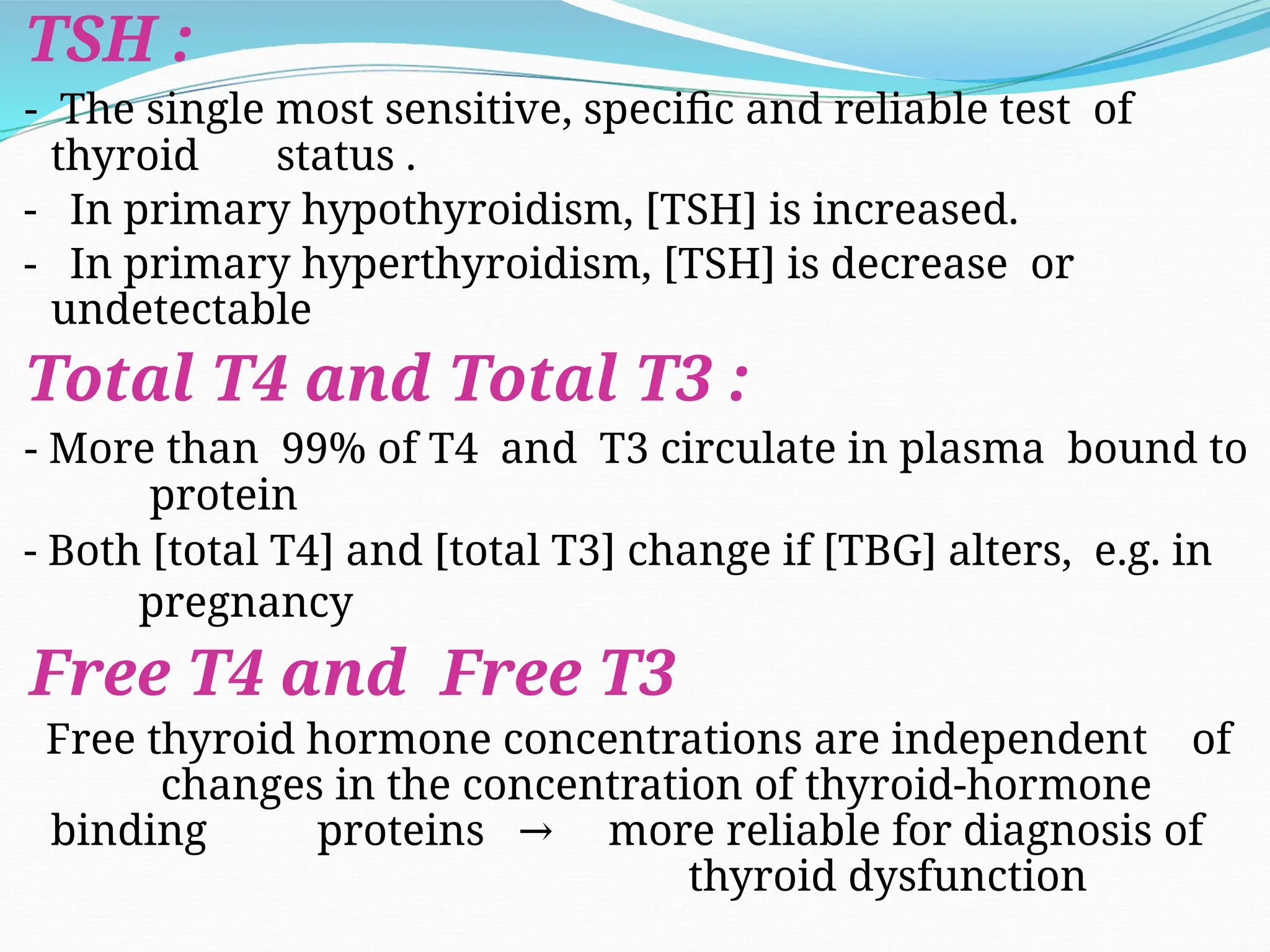 TSH :

- The single most sensitive, specific and reliable test of thyroid status .
- In primary hypothyroidism, [TSH] is increased.
- In primary hyperthyroidism, [TSH] is decrease or undetectable

Total T4 and Total T3 :

- More than 99% of T4 and T3 circulate in plasma bound to protein
- Both [total T4] and [total T3] change if [TBG] alters, e.g. in pregnancy

Free T4 and Free T3

Free thyroid hormone concentrations are independent of changes in the concentration of thyroid-hormone binding proteins → more reliable for diagnosis of thyroid dysfunction